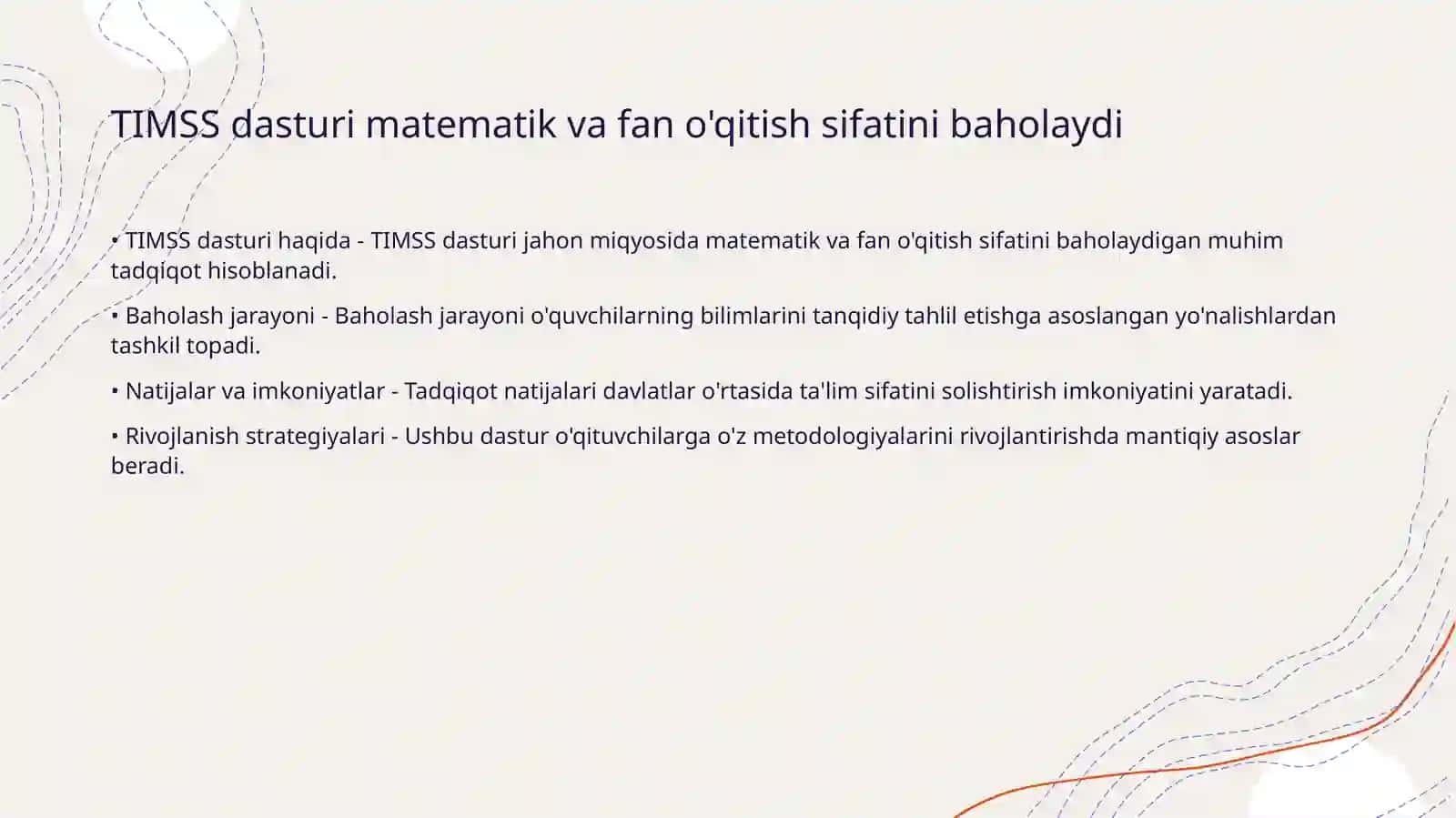 TIMSS dasturi matematik va fan o'qitish sifatini baholaydi

• TIMSS dasturi haqida - TIMSS dasturi jahon miqyosida matematik va fan o'qitish sifatini baholaydigan muhim tadqiqot hisoblanadi.

• Baholash jarayoni - Baholash jarayoni o'quvchilarning bilimlarini tanqidiy tahlil etishga asoslangan yo'nalishlardan tashkil topadi.

• Natijalar va imkoniyatlar - Tadqiqot natijalari davlatlar o'rtasida ta'lim sifatini solishtirish imkoniyatini yaratadi.

• Rivojlanish strategiyalari - Ushbu dastur o'qituvchilarga o'z metodologiyalarini rivojlantirishda mantiqiy asoslar beradi.